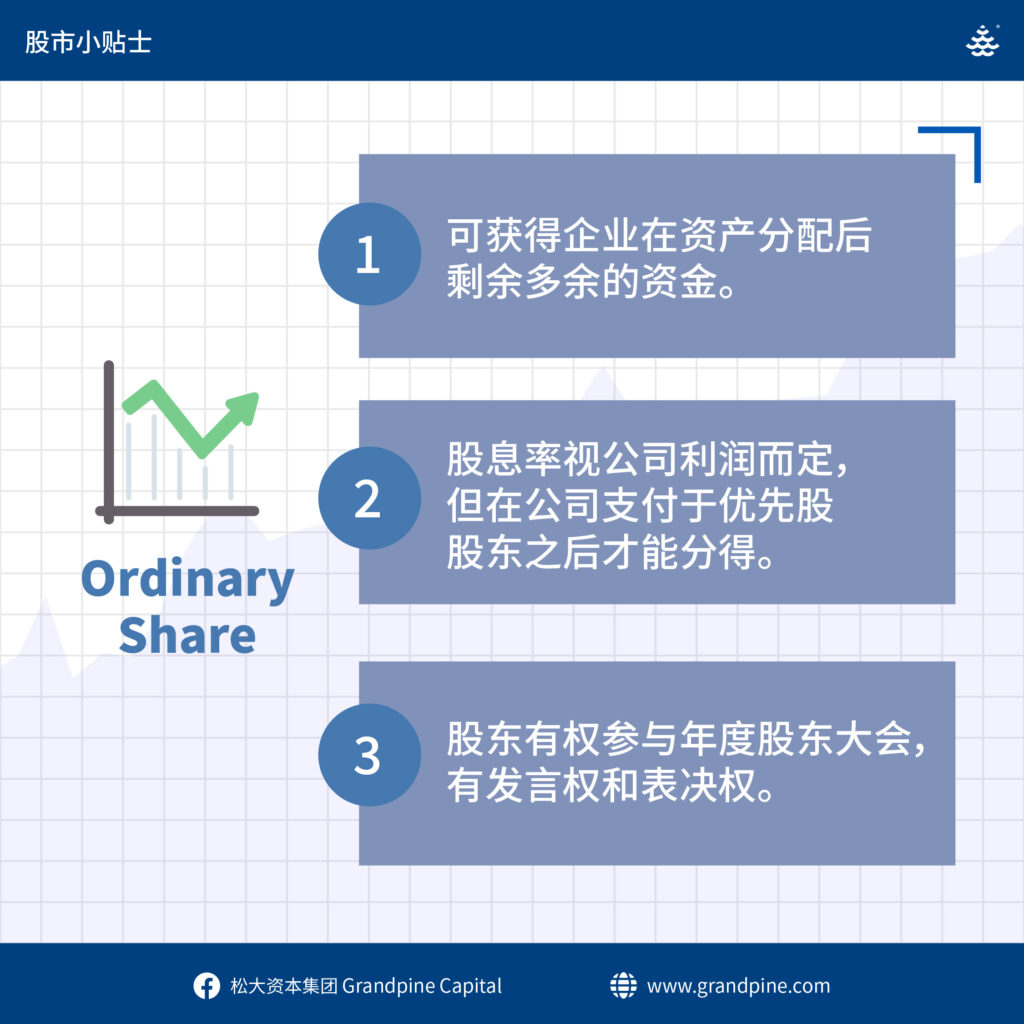 股市小贴士

Ordinary Share

1
可获得企业在资产分配后剩余多余的资金。

2
股息率视公司利润而定，但在公司支付于优先股股东之后才能分得。

3
股东有权参与年度股东大会，有发言权和表决权。

松大资本集团 Grandpine Capital

www.grandpine.com